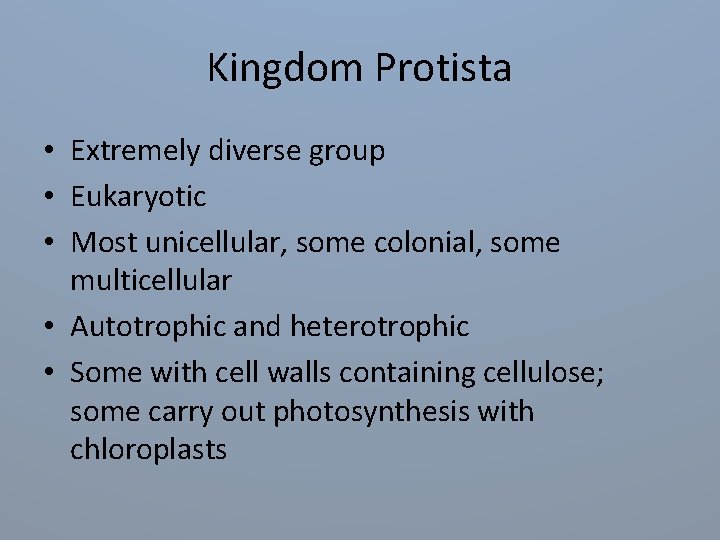 Kingdom Protista

• Extremely diverse group
• Eukaryotic
• Most unicellular, some colonial, some multicellular
• Autotrophic and heterotrophic
• Some with cell walls containing cellulose; some carry out photosynthesis with chloroplasts